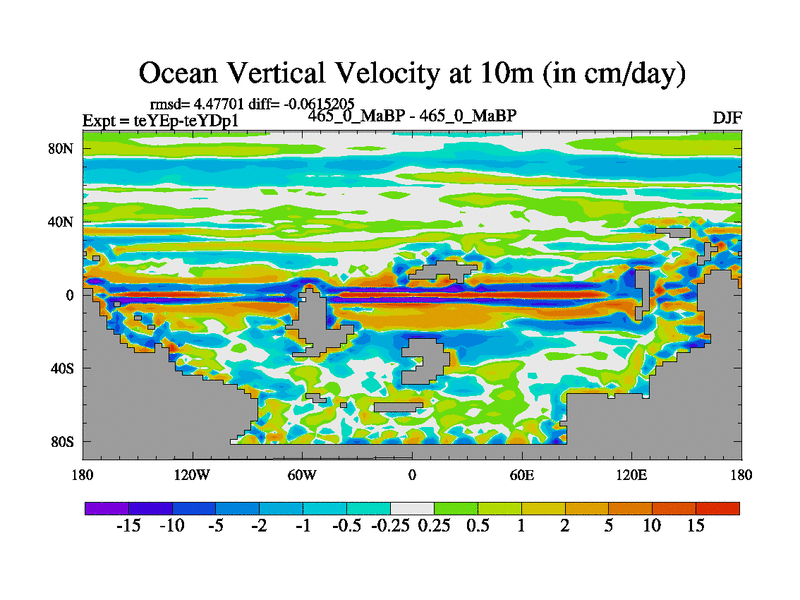 Ocean Vertical Velocity at 10m (in cm/day)

rmsd= 4.47701 diff= -0.0615205
Expt = teYEp-teYDp1
465_0_MaBP - 465_0_MaBP
DJF

80N
40N
0
40S
80S

180
120W
60W
0
60E
120E
180

-15 -10 -5 -2 -1 -0.5 -0.25 0.25 0.5 1 2 5 10 15